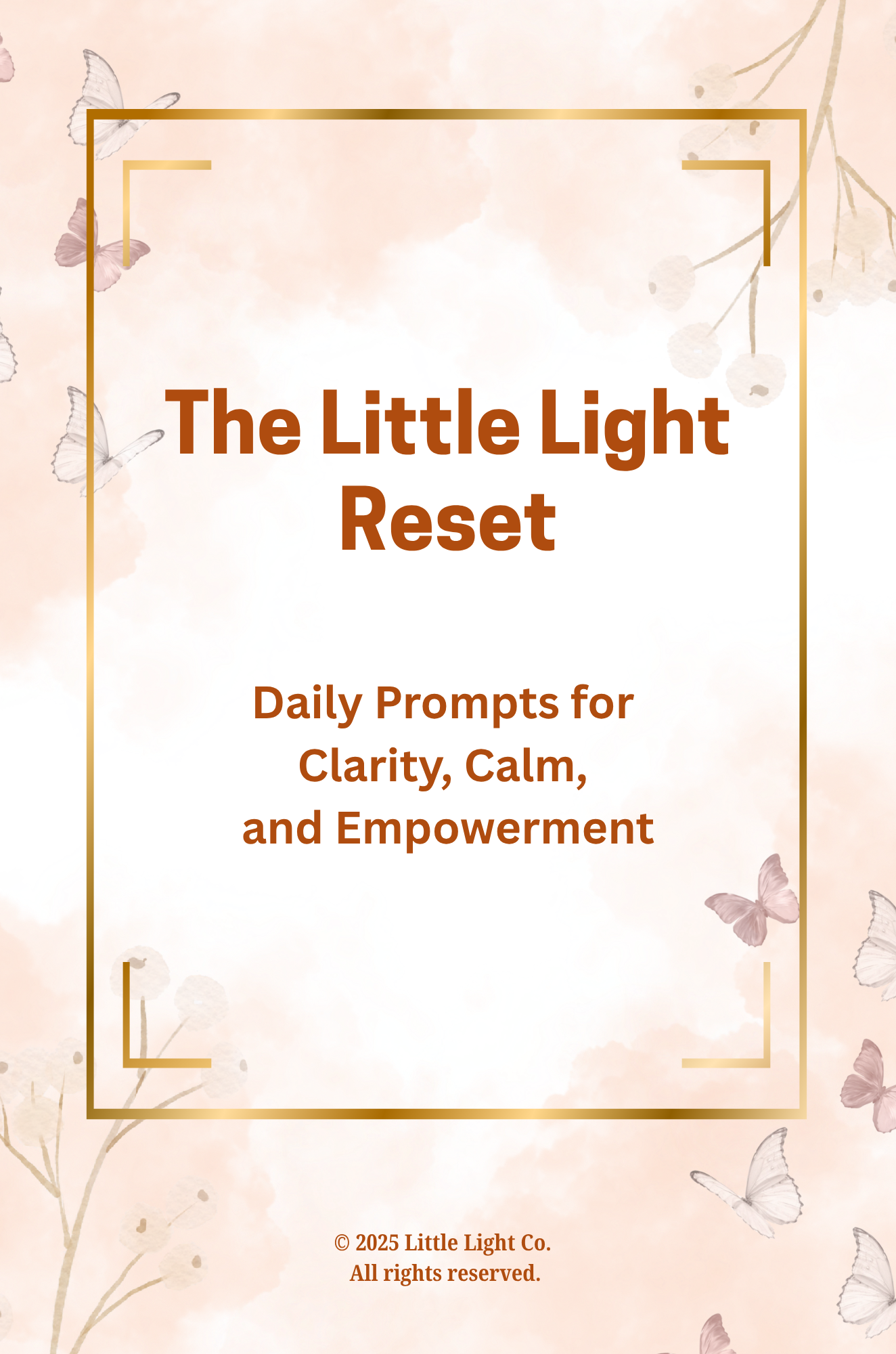 The Little Light Reset

Daily Prompts for Clarity, Calm, and Empowerment

© 2025 Little Light Co.
All rights reserved.